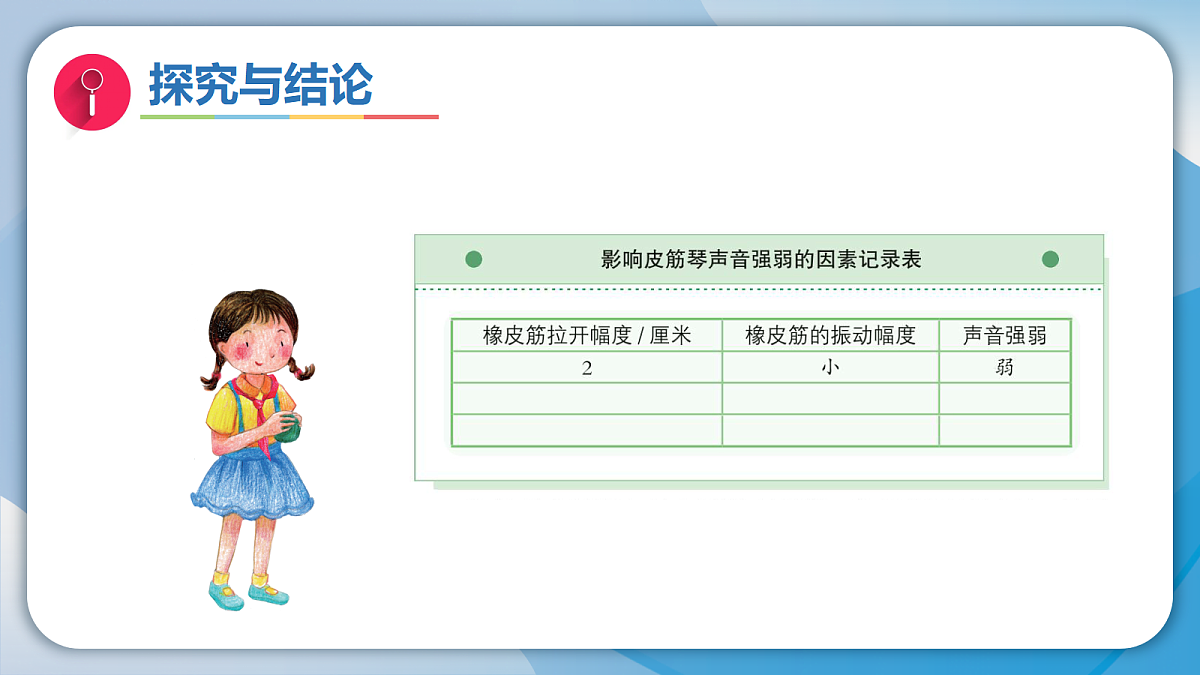 探究与结论

影响皮筋琴声音强弱的因素记录表

| 橡皮筋拉开幅度 / 厘米 | 橡皮筋的振动幅度 | 声音强弱 |
|---|---|---|
| 2 | 小 | 弱 |
| | | |
| | | |